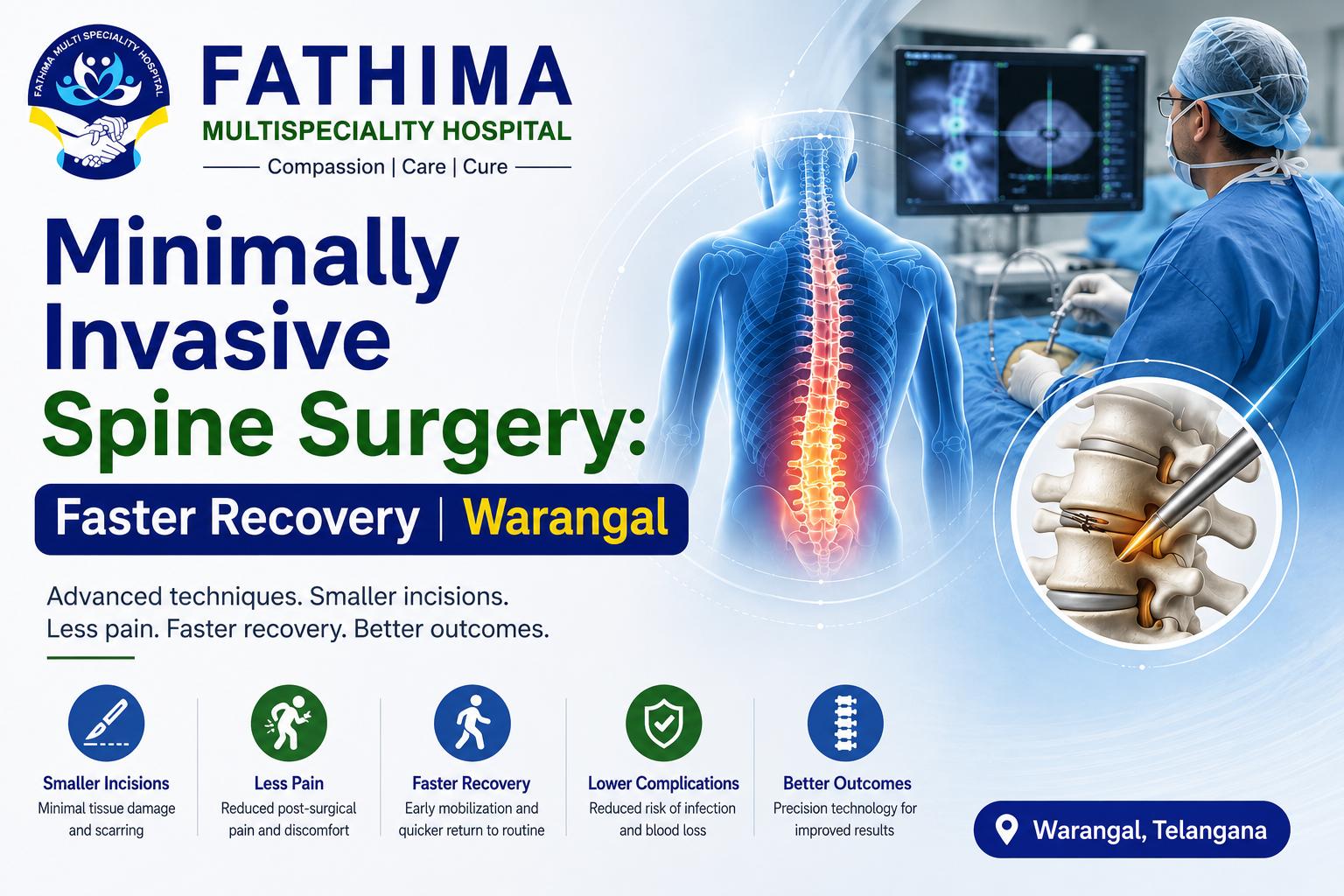 FATHIMA MULTI SPECIALITY HOSPITAL

FATHIMA
MULTISPECIALITY HOSPITAL
Compassion | Care | Cure

Minimally Invasive Spine Surgery:

Faster Recovery | Warangal

Advanced techniques. Smaller incisions.
Less pain. Faster recovery. Better outcomes.

Smaller Incisions
Minimal tissue damage and scarring

Less Pain
Reduced post-surgical pain and discomfort

Faster Recovery
Early mobilization and quicker return to routine

Lower Complications
Reduced risk of infection and blood loss

Better Outcomes
Precision technology for improved results

Warangal, Telangana